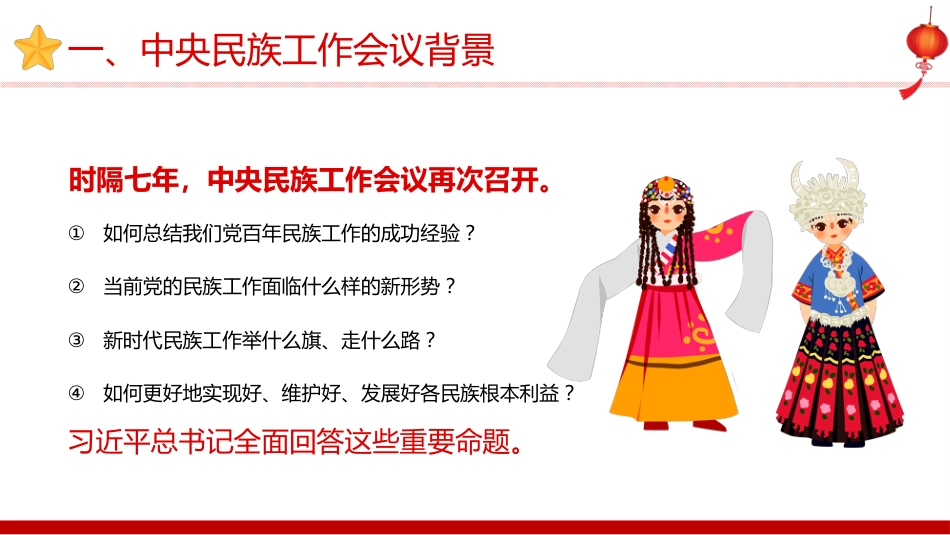 一、中央民族工作会议背景

时隔七年，中央民族工作会议再次召开。

① 如何总结我们党百年民族工作的成功经验？

② 当前党的民族工作面临什么样的新形势？

③ 新时代民族工作举什么旗、走什么路？

④ 如何更好地实现好、维护好、发展好各民族根本利益？

习近平总书记全面回答这些重要命题。